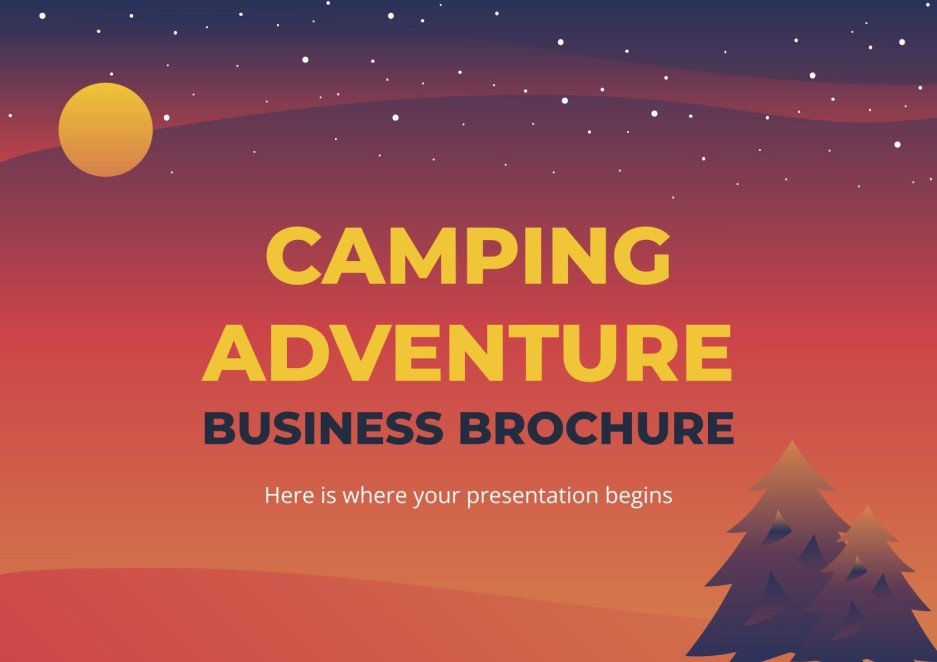 CAMPING ADVENTURE
BUSINESS BROCHURE

Here is where your presentation begins